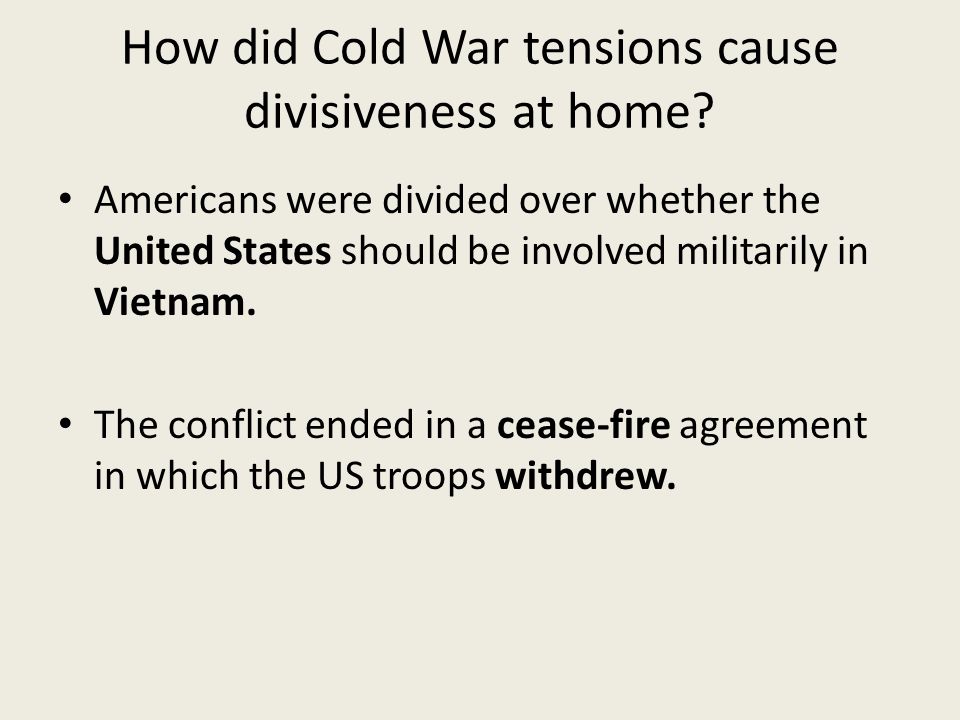 How did Cold War tensions cause divisiveness at home?

• Americans were divided over whether the United States should be involved militarily in Vietnam.

• The conflict ended in a cease-fire agreement in which the US troops withdrew.